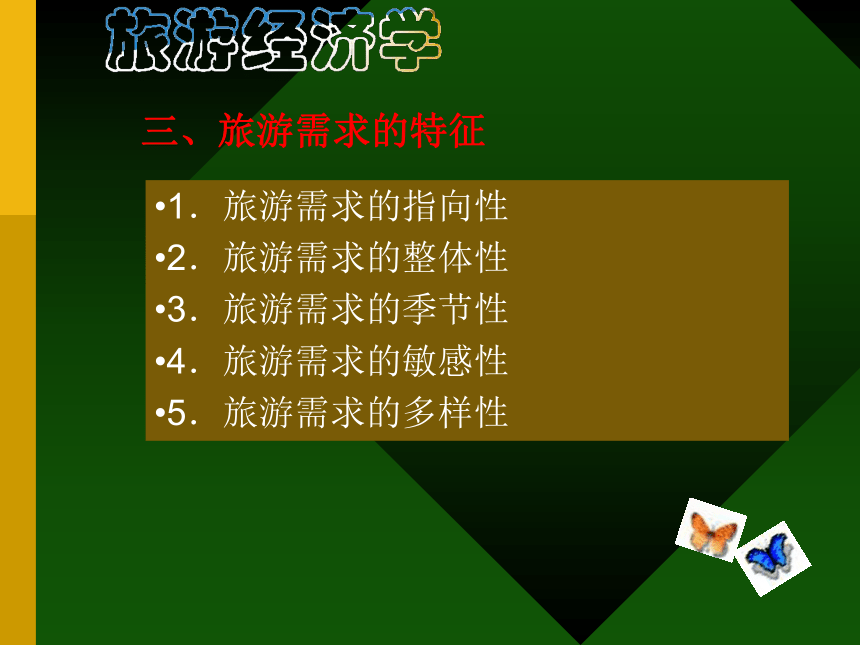 旅游经济学

三、旅游需求的特征

•1．旅游需求的指向性
•2．旅游需求的整体性
•3．旅游需求的季节性
•4．旅游需求的敏感性
•5．旅游需求的多样性